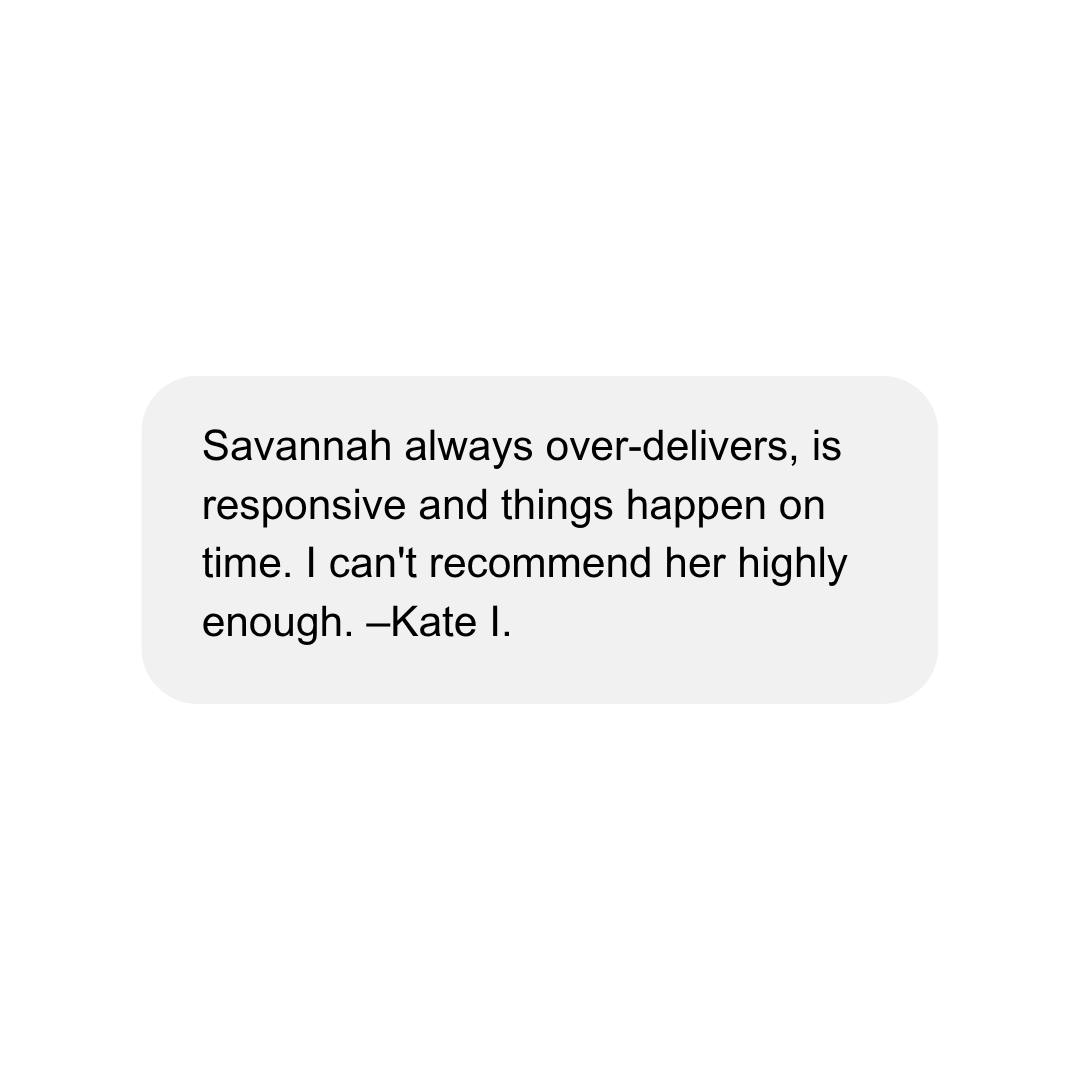 Savannah always over-delivers, is responsive and things happen on time. I can't recommend her highly enough. –Kate I.